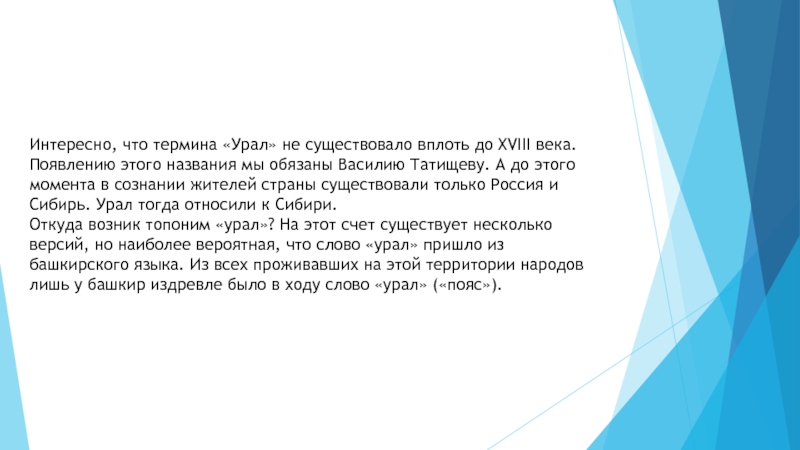 Интересно, что термина «Урал» не существовало вплоть до XVIII века. Появлению этого названия мы обязаны Василию Татищеву. А до этого момента в сознании жителей страны существовали только Россия и Сибирь. Урал тогда относили к Сибири.
Откуда возник топоним «урал»? На этот счет существует несколько версий, но наиболее вероятная, что слово «урал» пришло из башкирского языка. Из всех проживавших на этой территории народов лишь у башкир издревле было в ходу слово «урал» («пояс»).